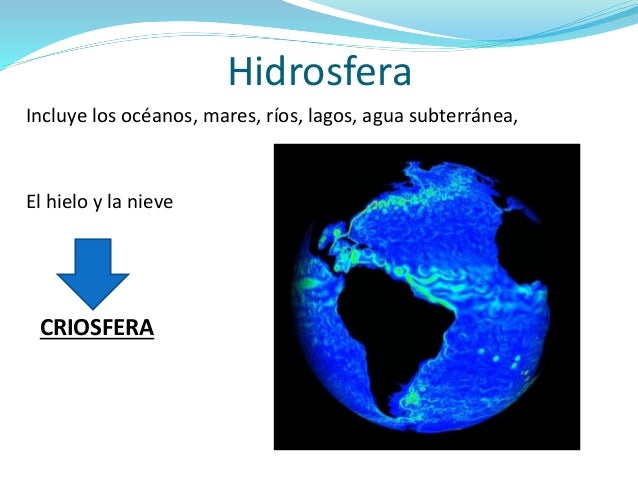 Hidrosfera

Incluye los océanos, mares, ríos, lagos, agua subterránea,

El hielo y la nieve

CRIOSFERA